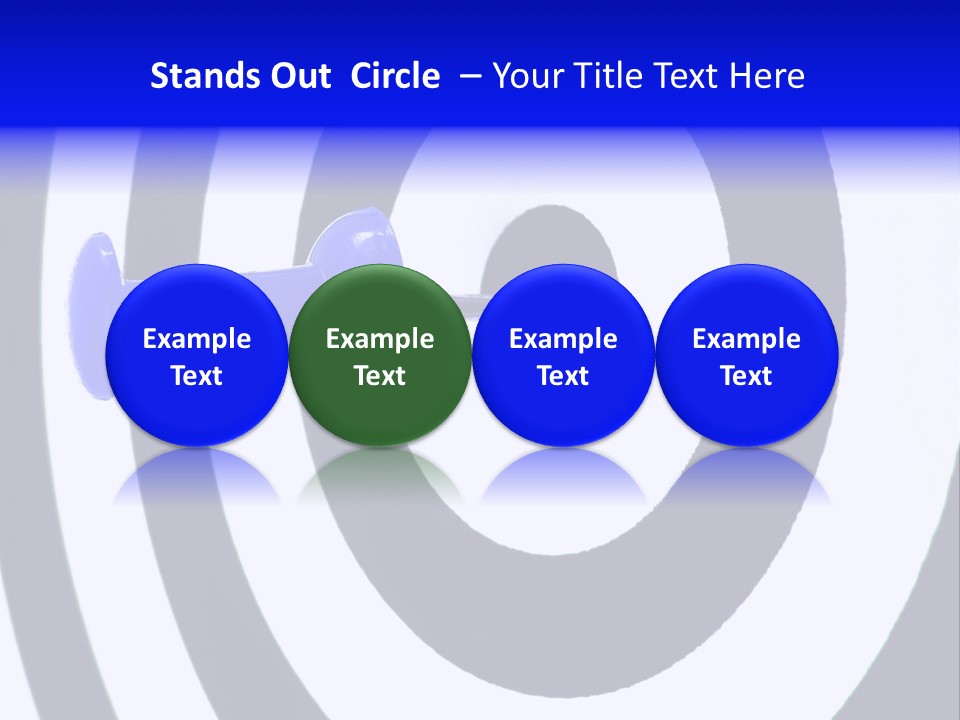 Stands Out Circle – Your Title Text Here

Example Text

Example Text

Example Text

Example Text